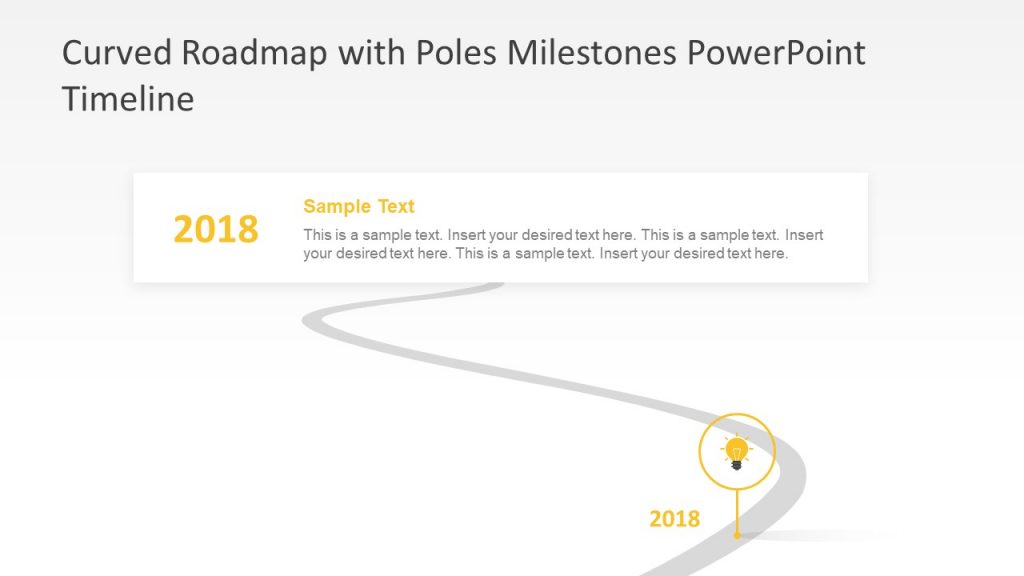 Curved Roadmap with Poles Milestones PowerPoint Timeline

2018

Sample Text

This is a sample text. Insert your desired text here. This is a sample text. Insert your desired text here. This is a sample text. Insert your desired text here.

2018